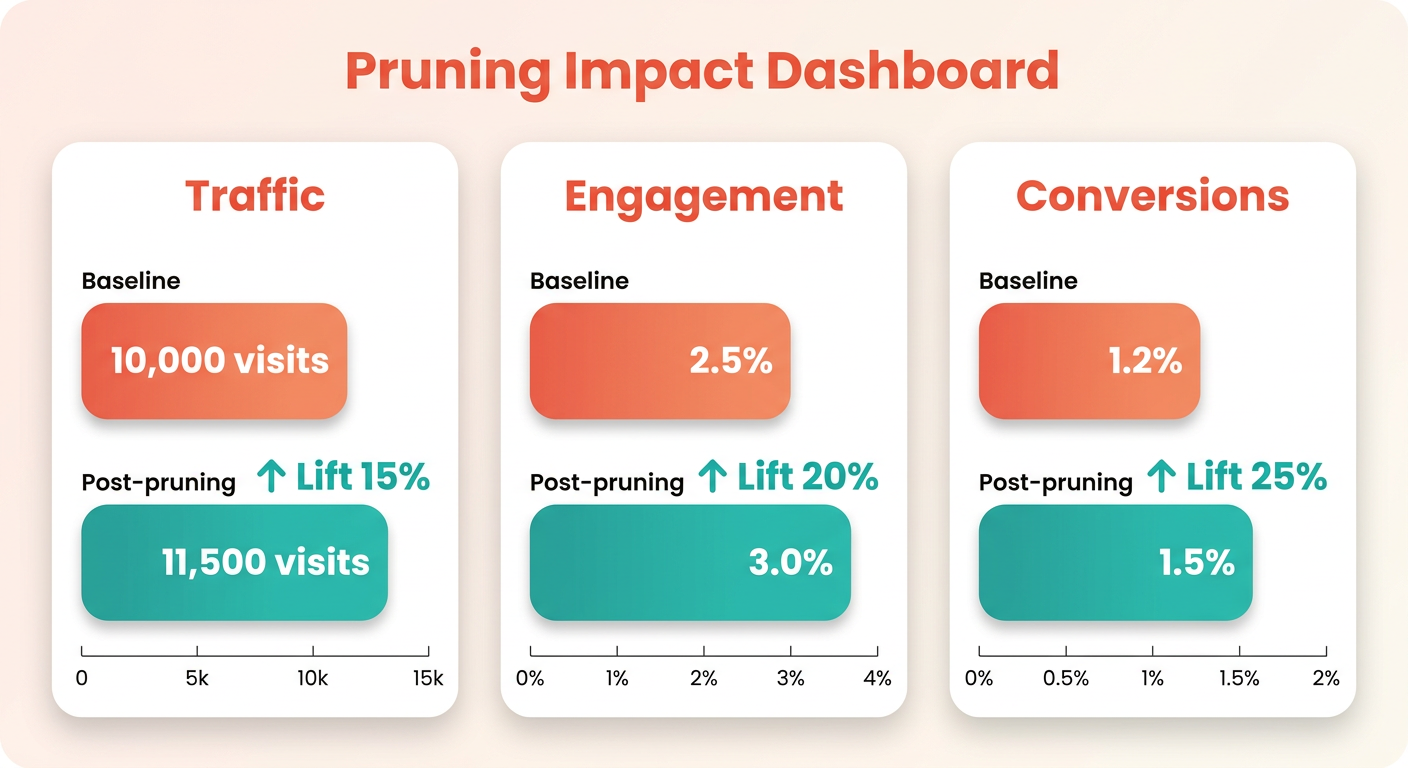 Pruning Impact Dashboard

Traffic

Baseline

10,000 visits

Post-pruning ↑ Lift 15%

11,500 visits

0 5k 10k 15k

Engagement

Baseline

2.5%

Post-pruning ↑ Lift 20%

3.0%

0% 1% 2% 3% 4%

Conversions

Baseline

1.2%

Post-pruning ↑ Lift 25%

1.5%

0% 0.5% 1% 1.5% 2%